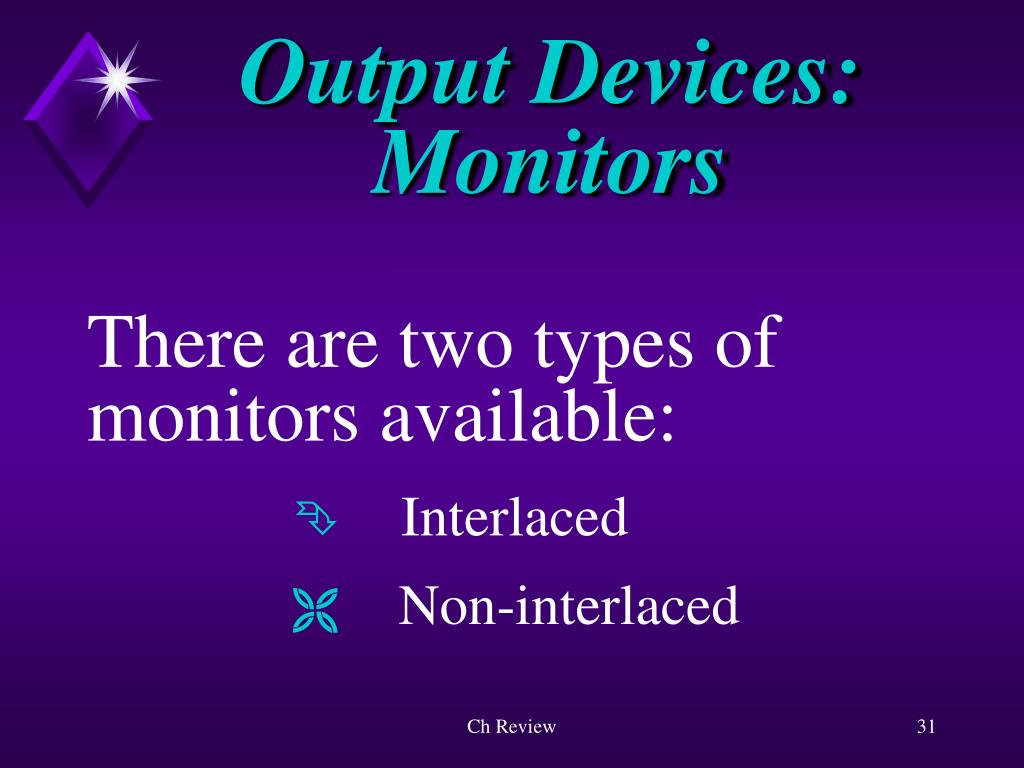 Output Devices: Monitors

There are two types of monitors available:

Interlaced

Non-interlaced

Ch Review

31